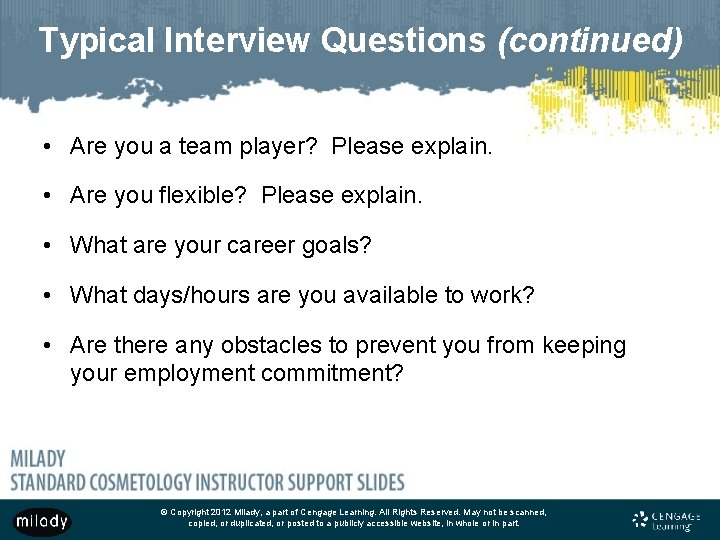 Typical Interview Questions (continued)

• Are you a team player? Please explain.

• Are you flexible? Please explain.

• What are your career goals?

• What days/hours are you available to work?

• Are there any obstacles to prevent you from keeping your employment commitment?

MILADY
STANDARD COSMETOLOGY INSTRUCTOR SUPPORT SLIDES

milady

© Copyright 2012 Milady, a part of Cengage Learning. All Rights Reserved. May not be scanned, copied, or duplicated, or posted to a publicly accessible website, in whole or in part.

CENGAGE Learning